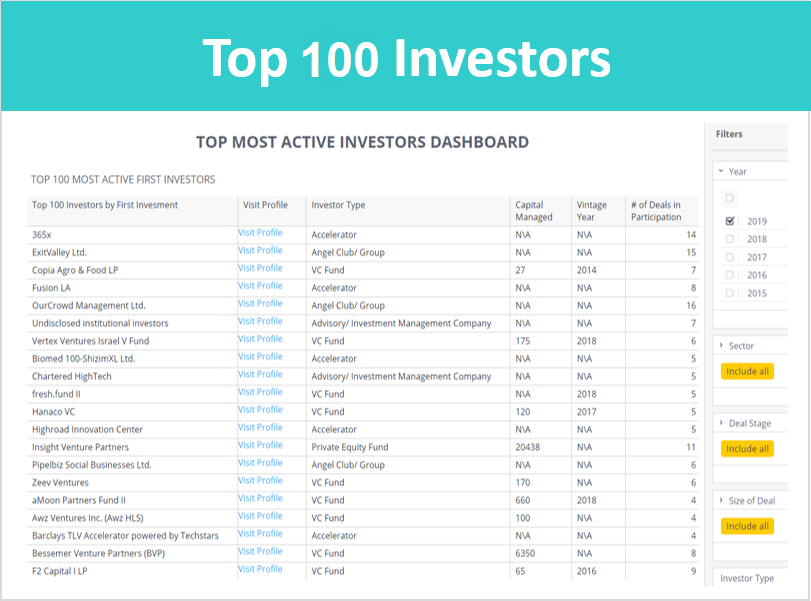 Top 100 Investors

TOP MOST ACTIVE INVESTORS DASHBOARD

TOP 100 MOST ACTIVE FIRST INVESTORS

| Top 100 Investors by First Invesment | Visit Profile | Investor Type | Capital Managed | Vintage Year | # of Deals in Participation |
|---|---|---|---|---|---|
| 365x | Visit Profile | Accelerator | N\A | N\A | 14 |
| ExitValley Ltd. | Visit Profile | Angel Club/ Group | N\A | N\A | 15 |
| Copia Agro & Food LP | Visit Profile | VC Fund | 27 | 2014 | 7 |
| Fusion LA | Visit Profile | Accelerator | N\A | N\A | 8 |
| OurCrowd Management Ltd. | Visit Profile | Angel Club/ Group | N\A | N\A | 16 |
| Undisclosed institutional investors | Visit Profile | Advisory/ Investment Management Company | N\A | N\A | 7 |
| Vertex Ventures Israel V Fund | Visit Profile | VC Fund | 175 | 2018 | 6 |
| Biomed 100-ShizimXL Ltd. | Visit Profile | Accelerator | N\A | N\A | 5 |
| Chartered HighTech | Visit Profile | Advisory/ Investment Management Company | N\A | N\A | 5 |
| fresh.fund II | Visit Profile | VC Fund | N\A | 2018 | 5 |
| Hanaco VC | Visit Profile | VC Fund | 120 | 2017 | 5 |
| Highroad Innovation Center | Visit Profile | Accelerator | N\A | N\A | 5 |
| Insight Venture Partners | Visit Profile | Private Equity Fund | 20438 | N\A | 11 |
| Pipelbiz Social Businesses Ltd. | Visit Profile | Angel Club/ Group | N\A | N\A | 6 |
| Zeev Ventures | Visit Profile | VC Fund | 170 | N\A | 6 |
| aMoon Partners Fund II | Visit Profile | VC Fund | 660 | 2018 | 4 |
| Awz Ventures Inc. (Awz HLS) | Visit Profile | VC Fund | 100 | N\A | 4 |
| Barclays TLV Accelerator powered by Techstars | Visit Profile | Accelerator | N\A | N\A | 4 |
| Bessemer Venture Partners (BVP) | Visit Profile | VC Fund | 6350 | N\A | 8 |
| F2 Capital I LP | Visit Profile | VC Fund | 65 | 2016 | 9 |

Filters

Year
2019
2018
2017
2016
2015

Sector
Include all

Deal Stage
Include all

Size of Deal
Include all

Investor Type